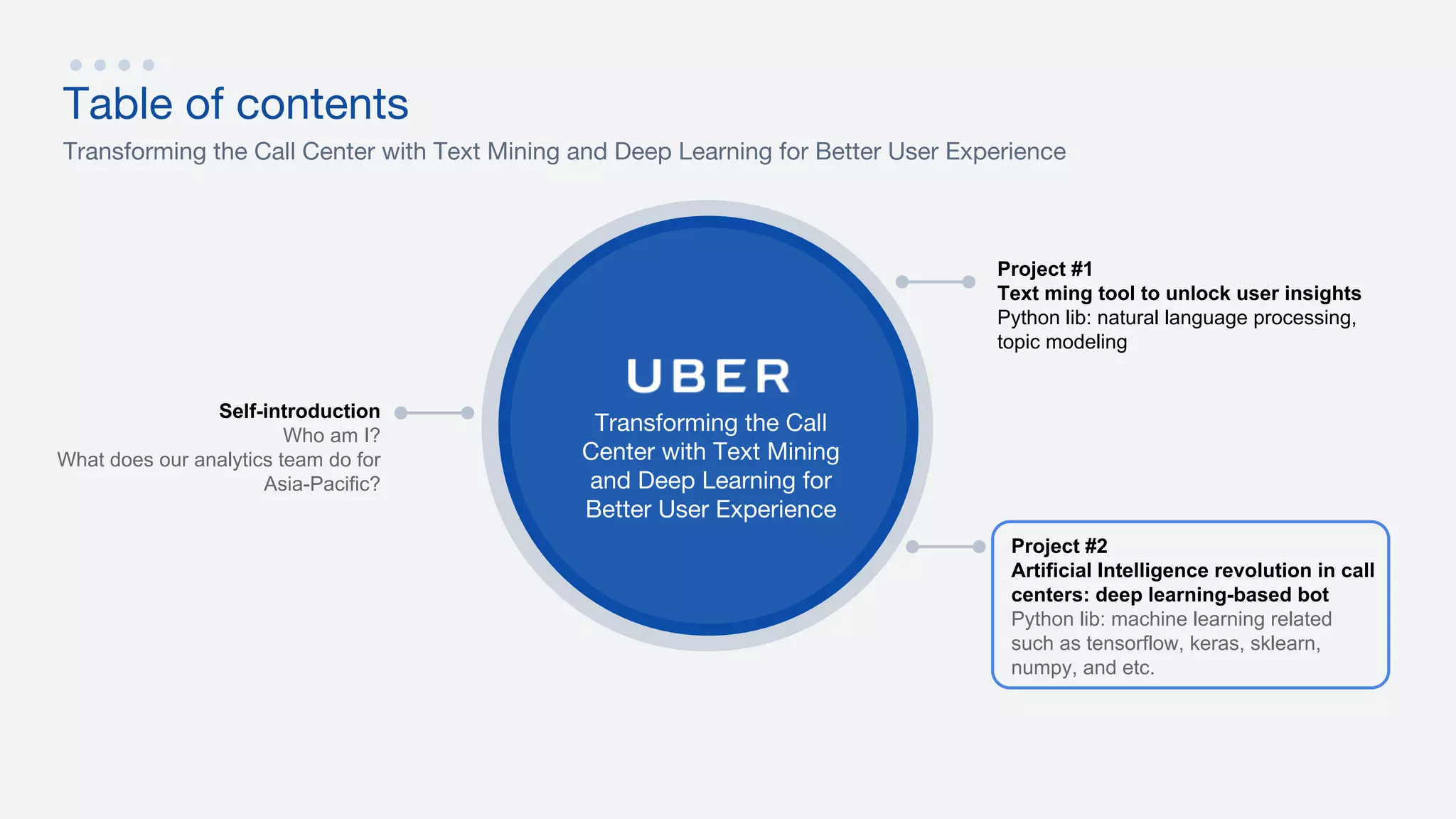 Table of contents

Transforming the Call Center with Text Mining and Deep Learning for Better User Experience

Self-introduction
Who am I?
What does our analytics team do for Asia-Pacific?

UBER
Transforming the Call Center with Text Mining and Deep Learning for Better User Experience

Project #1
Text ming tool to unlock user insights
Python lib: natural language processing, topic modeling

Project #2
Artificial Intelligence revolution in call centers: deep learning-based bot
Python lib: machine learning related such as tensorflow, keras, sklearn, numpy, and etc.